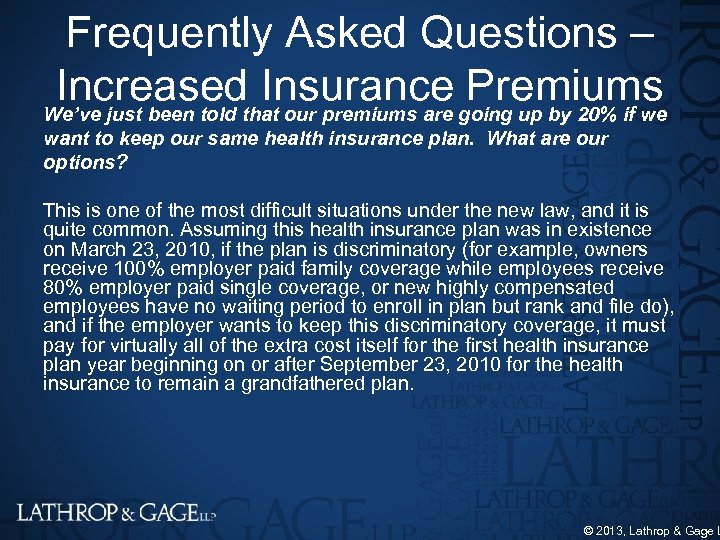 Frequently Asked Questions – Increased Insurance Premiums

We've just been told that our premiums are going up by 20% if we want to keep our same health insurance plan. What are our options?

This is one of the most difficult situations under the new law, and it is quite common. Assuming this health insurance plan was in existence on March 23, 2010, if the plan is discriminatory (for example, owners receive 100% employer paid family coverage while employees receive 80% employer paid single coverage, or new highly compensated employees have no waiting period to enroll in plan but rank and file do), and if the employer wants to keep this discriminatory coverage, it must pay for virtually all of the extra cost itself for the first health insurance plan year beginning on or after September 23, 2010 for the health insurance to remain a grandfathered plan.

LATHROP & GAGE LLP

© 2013, Lathrop & Gage L